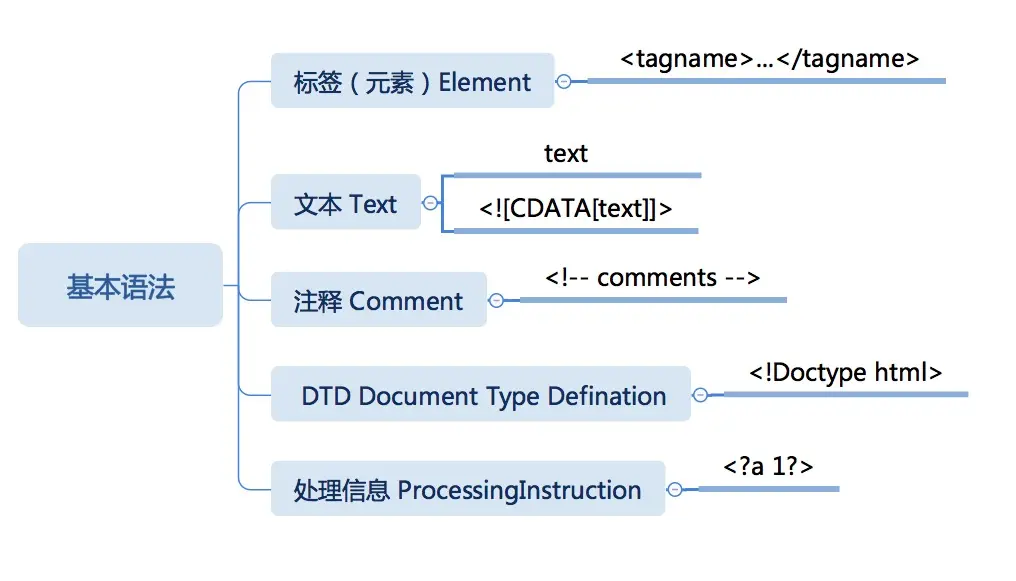 基本语法

标签（元素）Element

<tagname>...</tagname>

文本 Text

text

<![CDATA[text]]>

注释 Comment

<!-- comments -->

DTD Document Type Defination

<!Doctype html>

处理信息 ProcessingInstruction

<?a 1?>